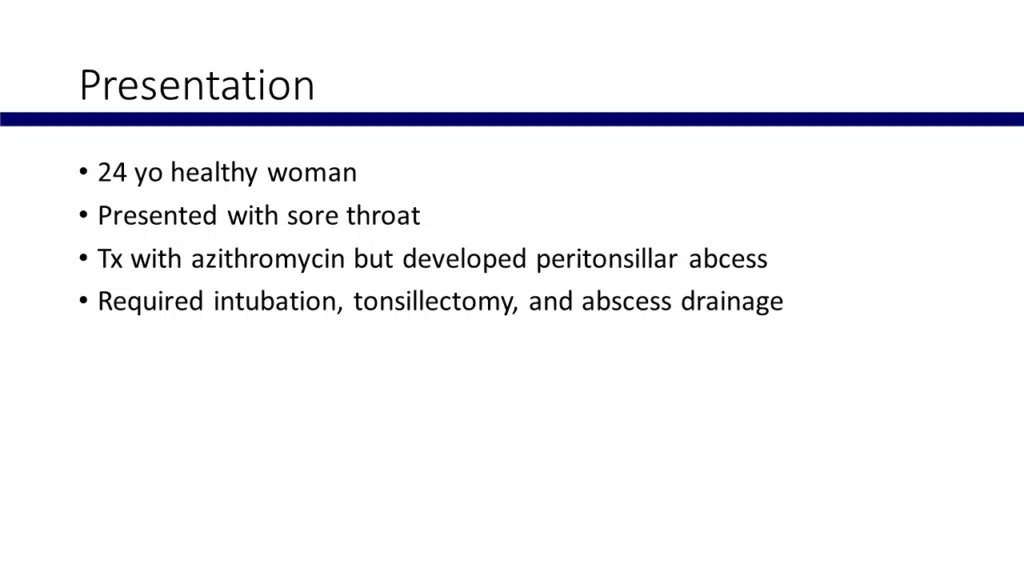 Presentation

• 24 yo healthy woman
• Presented with sore throat
• Tx with azithromycin but developed peritonsillar abcess
• Required intubation, tonsillectomy, and abscess drainage